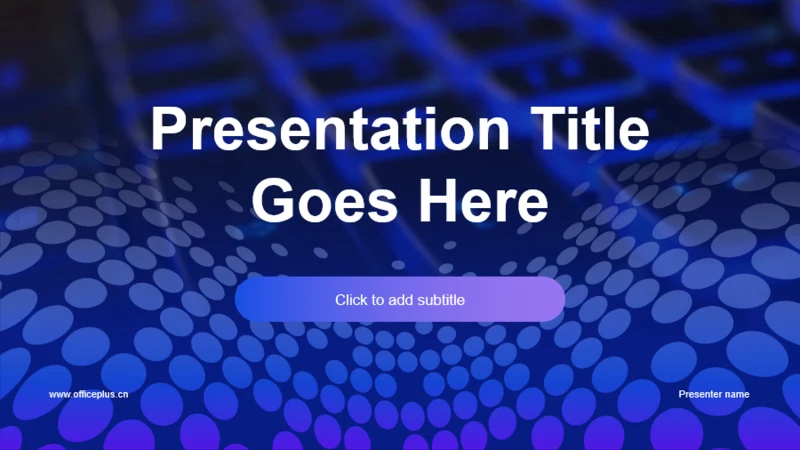 Presentation Title Goes Here

Click to add subtitle

www.officeplus.cn

Presenter name